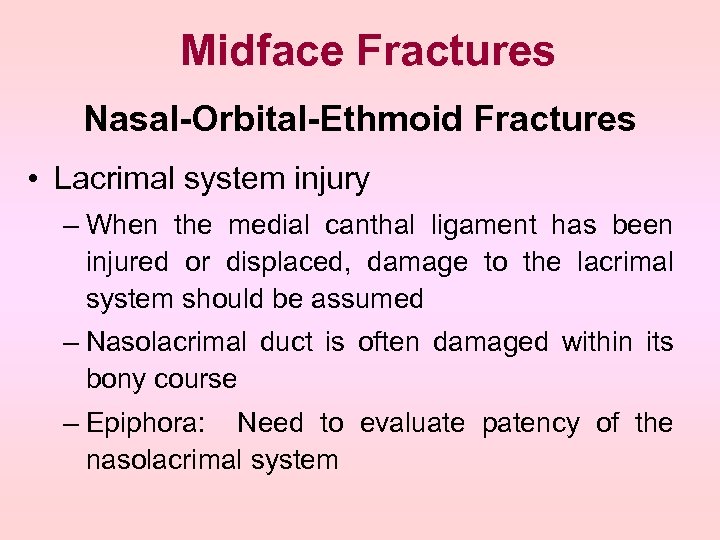 Midface Fractures

Nasal-Orbital-Ethmoid Fractures

• Lacrimal system injury

– When the medial canthal ligament has been injured or displaced, damage to the lacrimal system should be assumed

– Nasolacrimal duct is often damaged within its bony course

– Epiphora: Need to evaluate patency of the nasolacrimal system